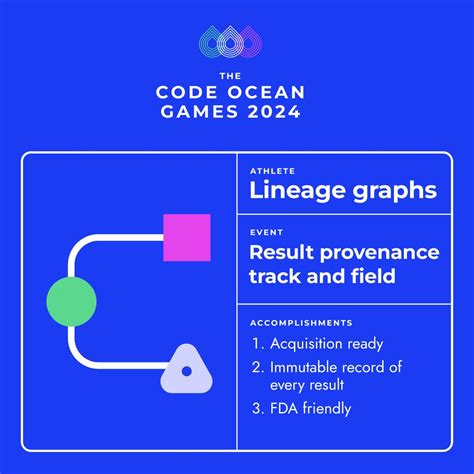 THE
CODE OCEAN
GAMES 2024

ATHLETE
Lineage graphs

EVENT
Result provenance track and field

ACCOMPLISHMENTS
1. Acquisition ready
2. Immutable record of every result
3. FDA friendly